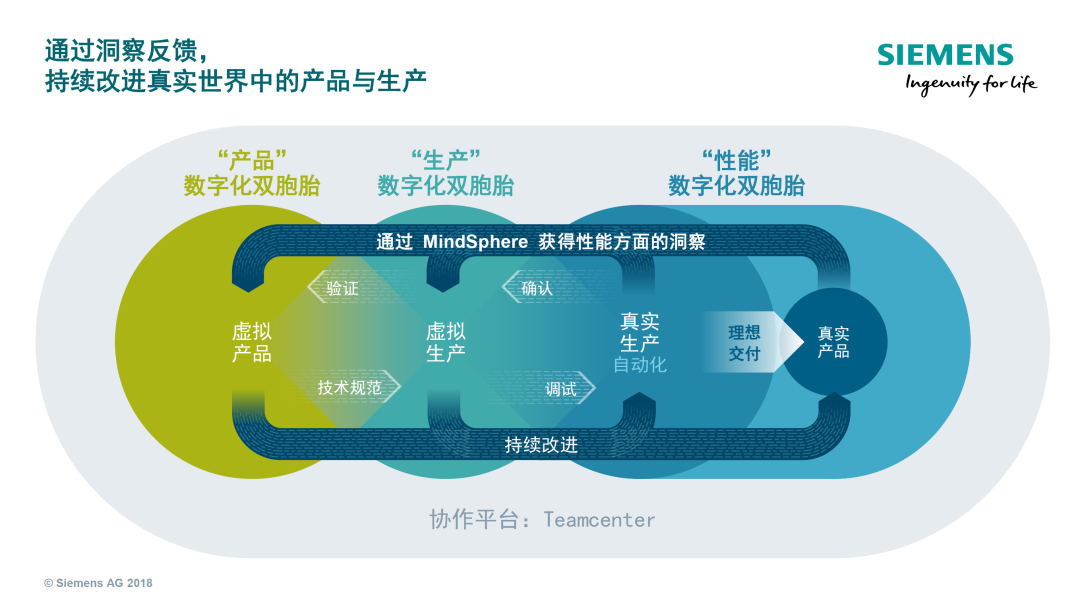 通过洞察反馈，
持续改进真实世界中的产品与生产

SIEMENS
Ingenuity for life

“产品”
数字化双胞胎

“生产”
数字化双胞胎

“性能”
数字化双胞胎

通过 MindSphere 获得性能方面的洞察

验证

确认

虚拟
产品

虚拟
生产

真实
生产
自动化

理想
交付

真实
产品

技术规范

调试

持续改进

协作平台：Teamcenter

© Siemens AG 2018